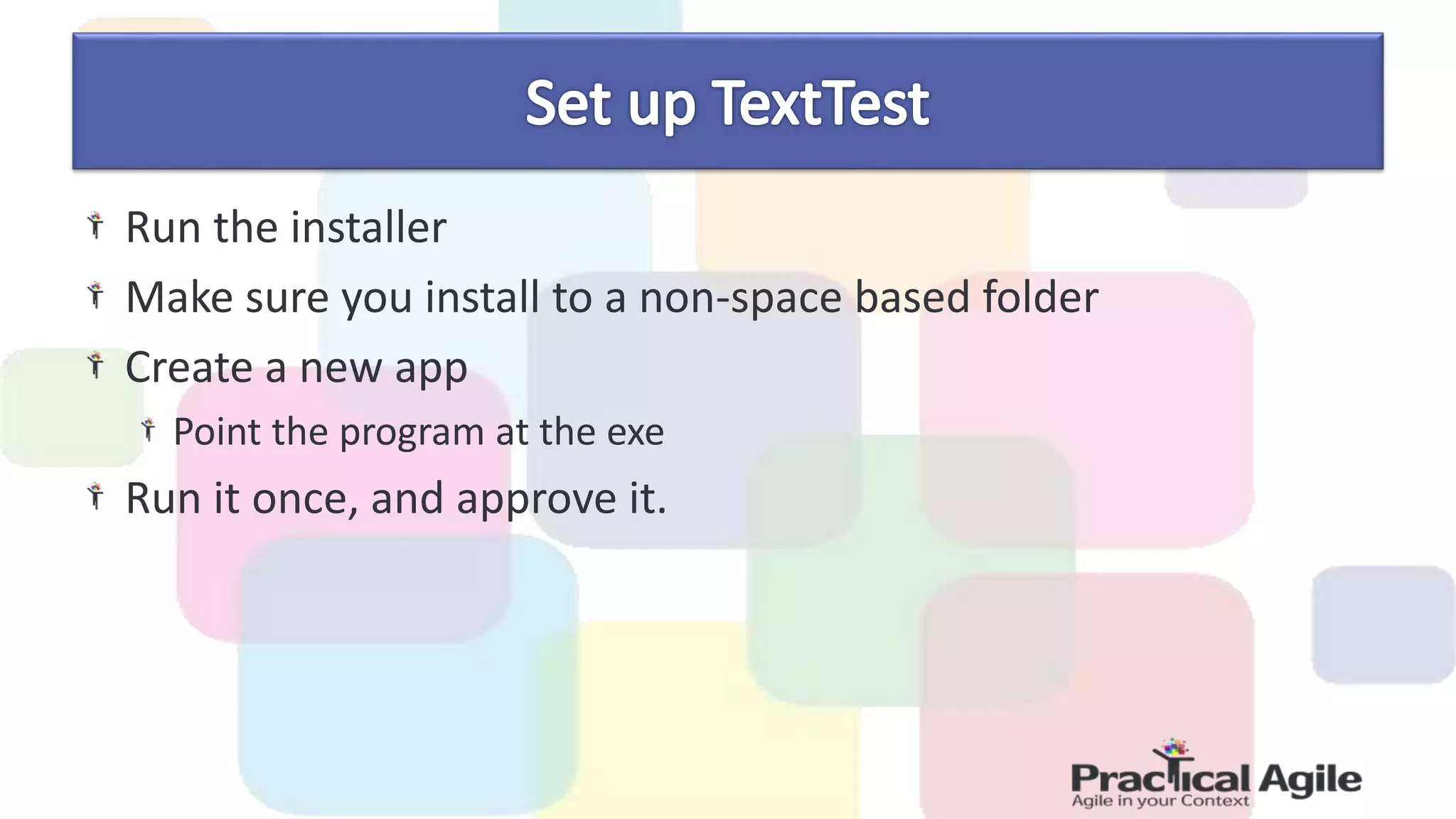 Set up TextTest

Run the installer

Make sure you install to a non-space based folder

Create a new app

Point the program at the exe

Run it once, and approve it.

Practical Agile
Agile in your Context